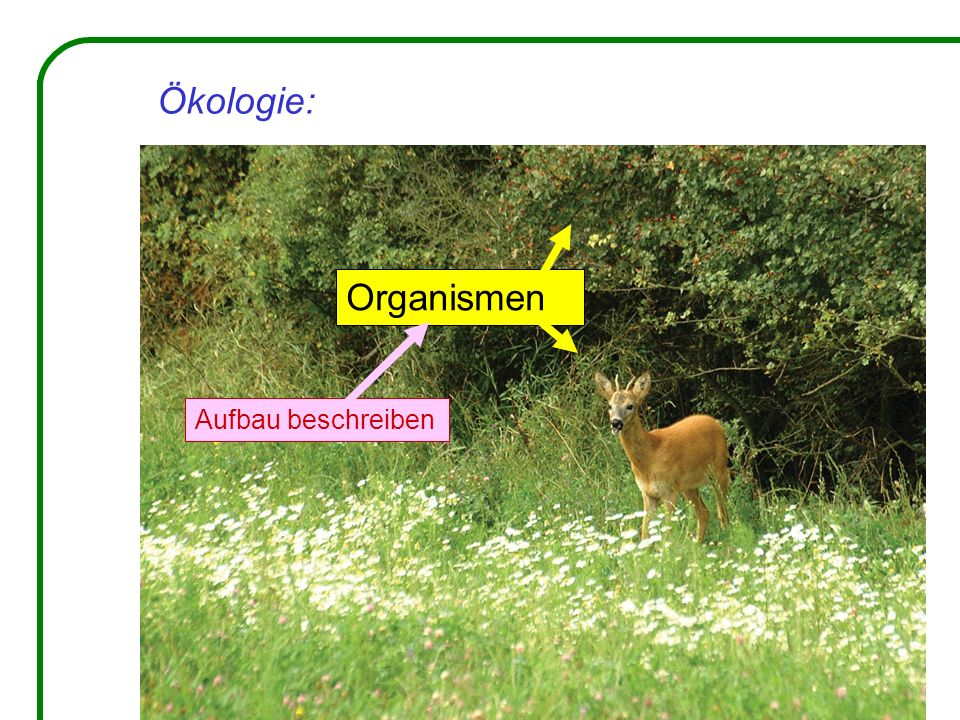 Ökologie:

Organismen

Aufbau beschreiben